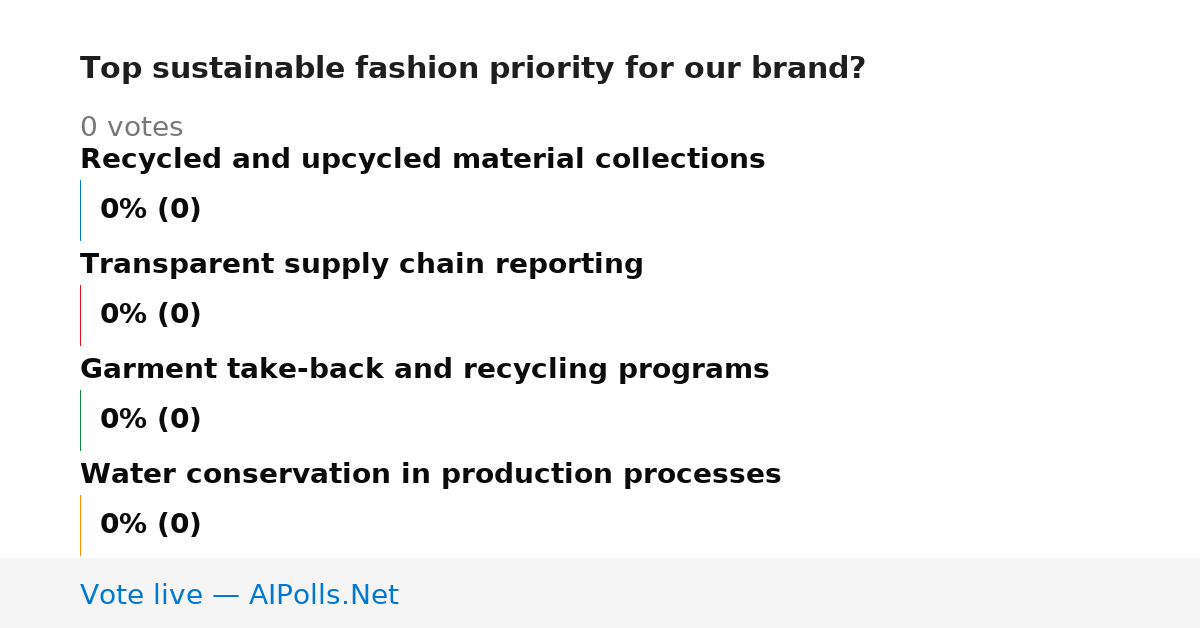 Top sustainable fashion priority for our brand?

0 votes

Recycled and upcycled material collections

0% (0)

Transparent supply chain reporting

0% (0)

Garment take-back and recycling programs

0% (0)

Water conservation in production processes

0% (0)

Vote live — AIPolls.Net